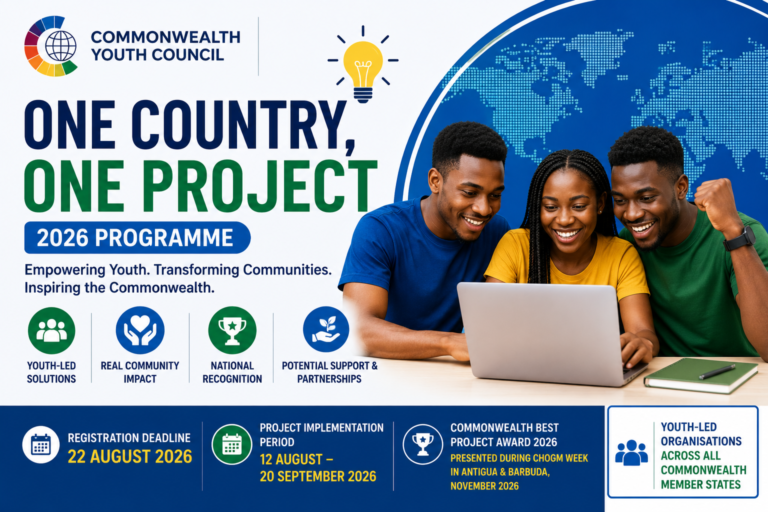 COMMONWEALTH YOUTH COUNCIL

ONE COUNTRY, ONE PROJECT

2026 PROGRAMME

Empowering Youth. Transforming Communities. Inspiring the Commonwealth.

YOUTH-LED SOLUTIONS

REAL COMMUNITY IMPACT

NATIONAL RECOGNITION

POTENTIAL SUPPORT & PARTNERSHIPS

REGISTRATION DEADLINE
22 AUGUST 2026

PROJECT IMPLEMENTATION PERIOD
12 AUGUST – 20 SEPTEMBER 2026

COMMONWEALTH BEST PROJECT AWARD 2026
PRESENTED DURING CHOGM WEEK IN ANTIGUA & BARBUDA, NOVEMBER 2026

YOUTH-LED ORGANISATIONS ACROSS ALL COMMONWEALTH MEMBER STATES